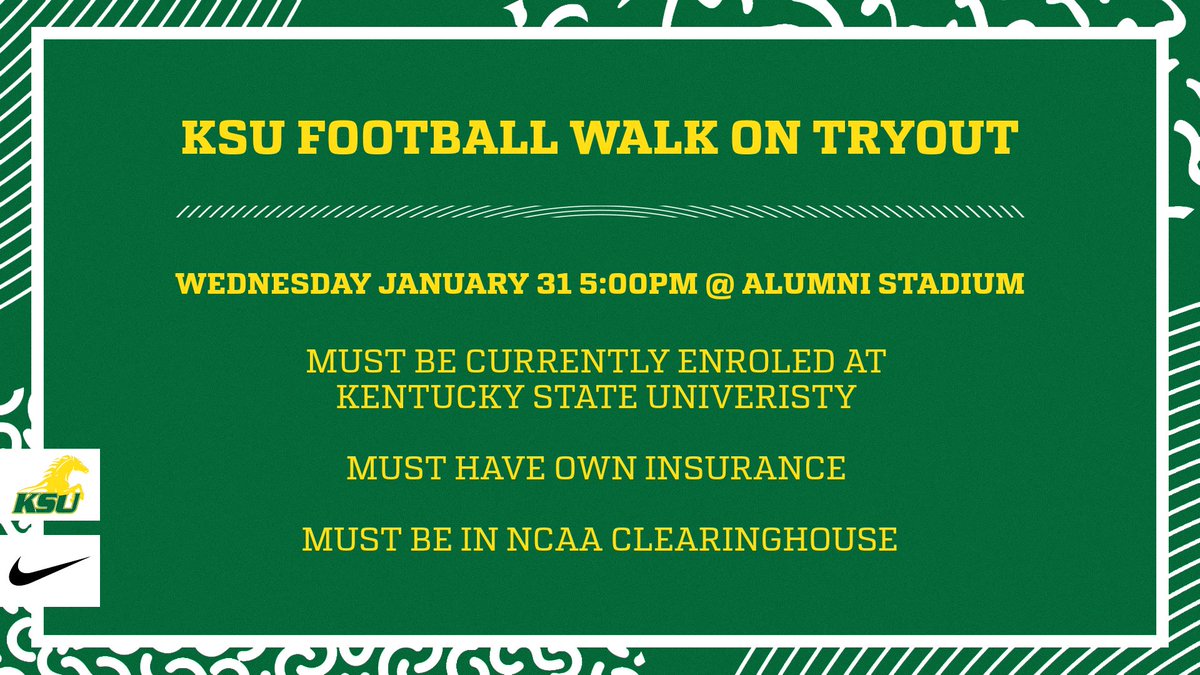 KSU FOOTBALL WALK ON TRYOUT

WEDNESDAY JANUARY 31 5:00PM @ ALUMNI STADIUM

MUST BE CURRENTLY ENROLED AT KENTUCKY STATE UNIVERISTY

MUST HAVE OWN INSURANCE

MUST BE IN NCAA CLEARINGHOUSE

KSU